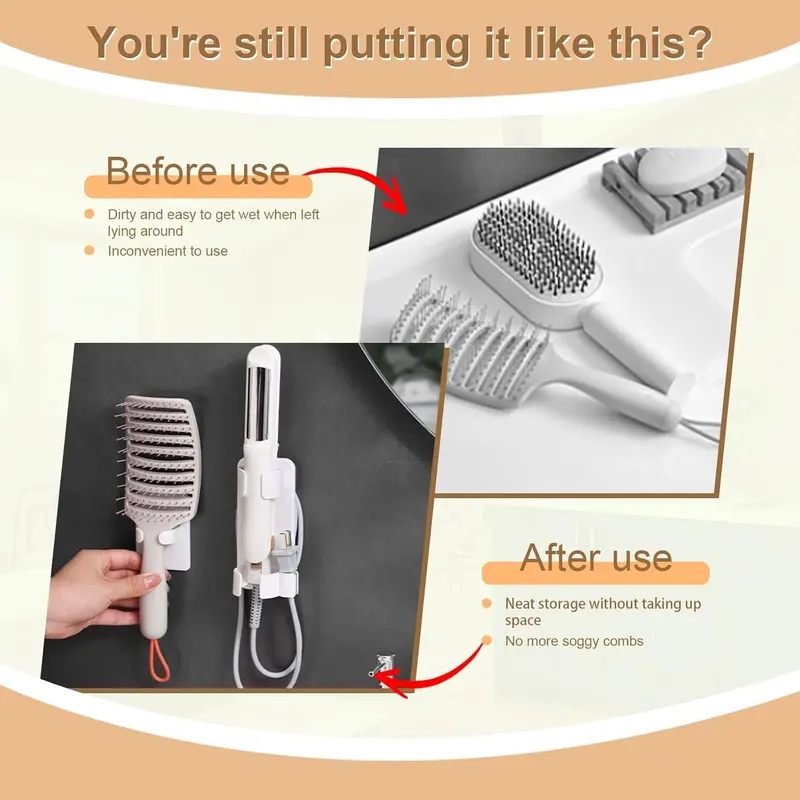 You're still putting it like this?

Before use

• Dirty and easy to get wet when left lying around
• Inconvenient to use

After use

• Neat storage without taking up space
• No more soggy combs